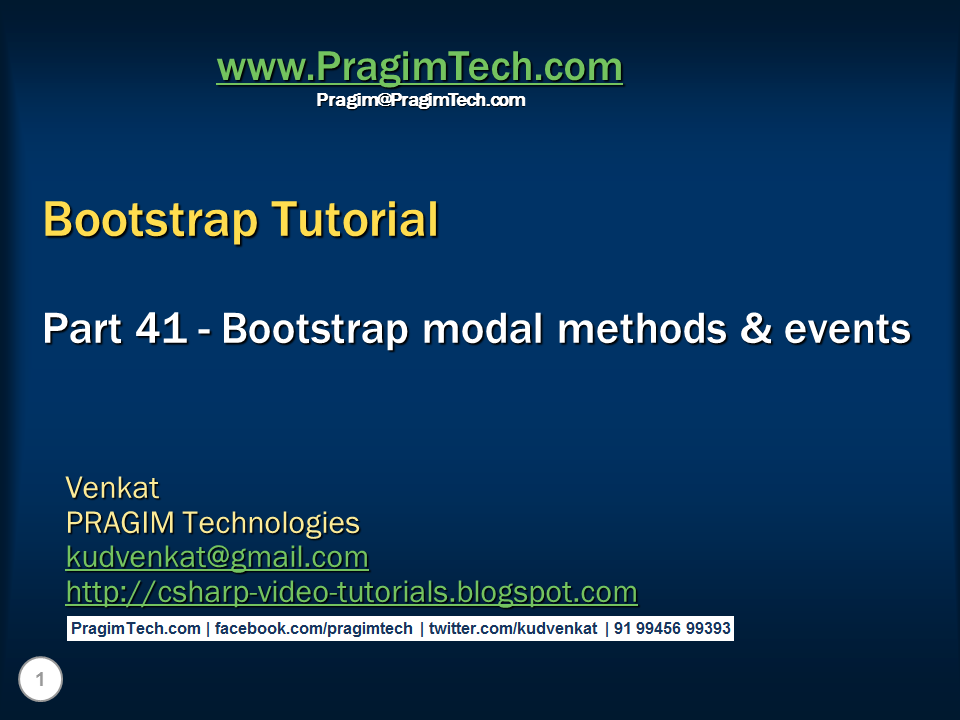 www.PragimTech.com
Pragim@PragimTech.com

Bootstrap Tutorial

Part 41 - Bootstrap modal methods & events

Venkat
PRAGIM Technologies
kudvenkat@gmail.com
http://csharp-video-tutorials.blogspot.com

PragimTech.com | facebook.com/pragimtech | twitter.com/kudvenkat | 91 99456 99393

1